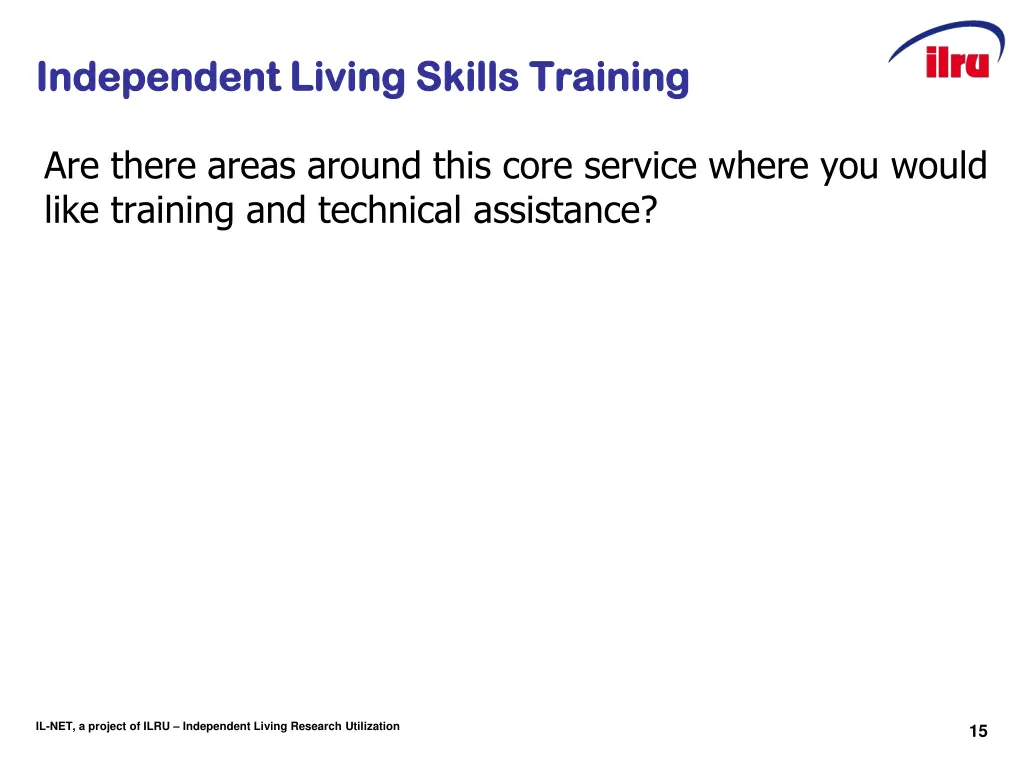 Independent Living Skills Training

ilru

Are there areas around this core service where you would like training and technical assistance?

IL-NET, a project of ILRU – Independent Living Research Utilization

15